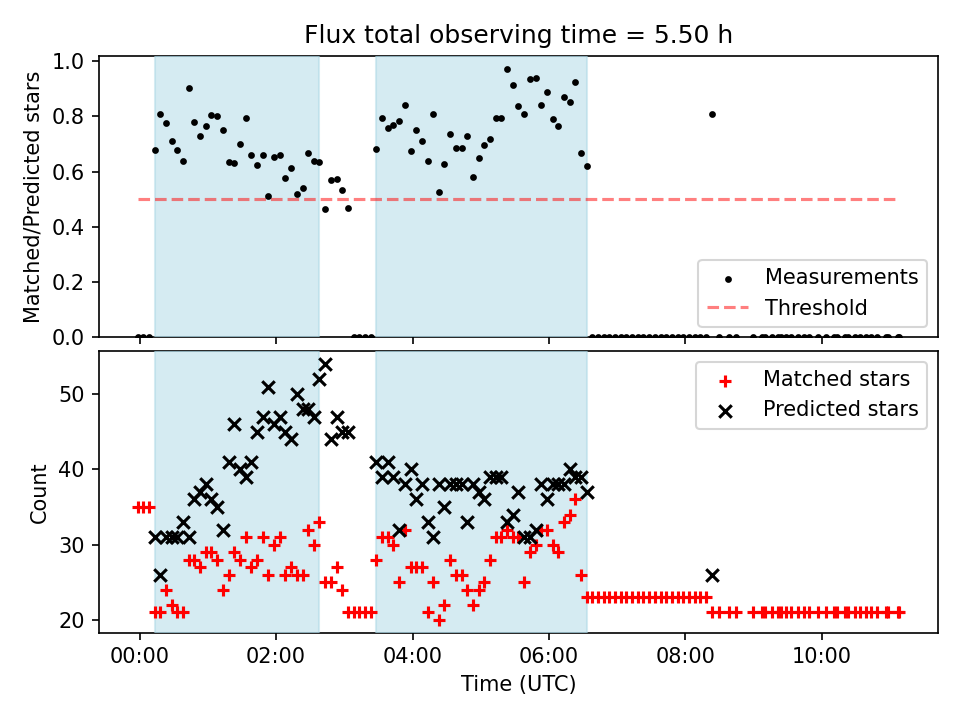 Flux total observing time = 5.50 h

Matched/Predicted stars

1.0
0.8
0.6
0.4
0.2
0.0

Measurements
Threshold

Count

50
40
30
20

Matched stars
Predicted stars

00:00
02:00
04:00
06:00
08:00
10:00

Time (UTC)